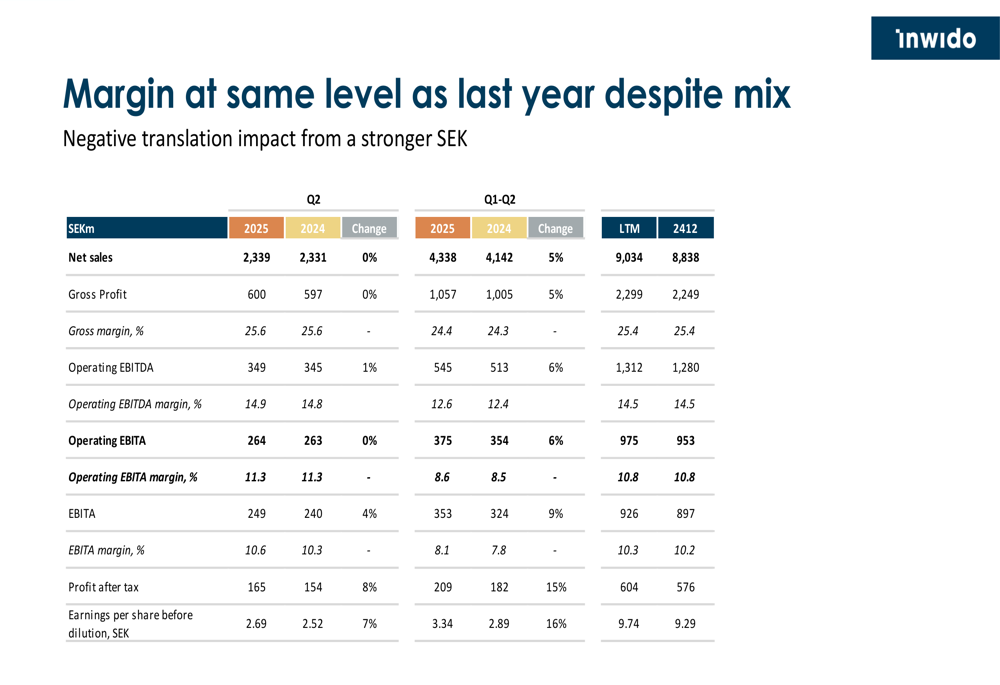 inwido

Margin at same level as last year despite mix

Negative translation impact from a stronger SEK

| | Q2 | | | Q1-Q2 | | | | |
|---|---|---|---|---|---|---|---|---|
| SEKm | 2025 | 2024 | Change | 2025 | 2024 | Change | LTM | 2412 |
| Net sales | 2,339 | 2,331 | 0% | 4,338 | 4,142 | 5% | 9,034 | 8,838 |
| Gross Profit | 600 | 597 | 0% | 1,057 | 1,005 | 5% | 2,299 | 2,249 |
| Gross margin, % | 25.6 | 25.6 | - | 24.4 | 24.3 | - | 25.4 | 25.4 |
| Operating EBITDA | 349 | 345 | 1% | 545 | 513 | 6% | 1,312 | 1,280 |
| Operating EBITDA margin, % | 14.9 | 14.8 | | 12.6 | 12.4 | | 14.5 | 14.5 |
| Operating EBITA | 264 | 263 | 0% | 375 | 354 | 6% | 975 | 953 |
| Operating EBITA margin, % | 11.3 | 11.3 | - | 8.6 | 8.5 | - | 10.8 | 10.8 |
| EBITA | 249 | 240 | 4% | 353 | 324 | 9% | 926 | 897 |
| EBITA margin, % | 10.6 | 10.3 | - | 8.1 | 7.8 | - | 10.3 | 10.2 |
| Profit after tax | 165 | 154 | 8% | 209 | 182 | 15% | 604 | 576 |
| Earnings per share before dilution, SEK | 2.69 | 2.52 | 7% | 3.34 | 2.89 | 16% | 9.74 | 9.29 |